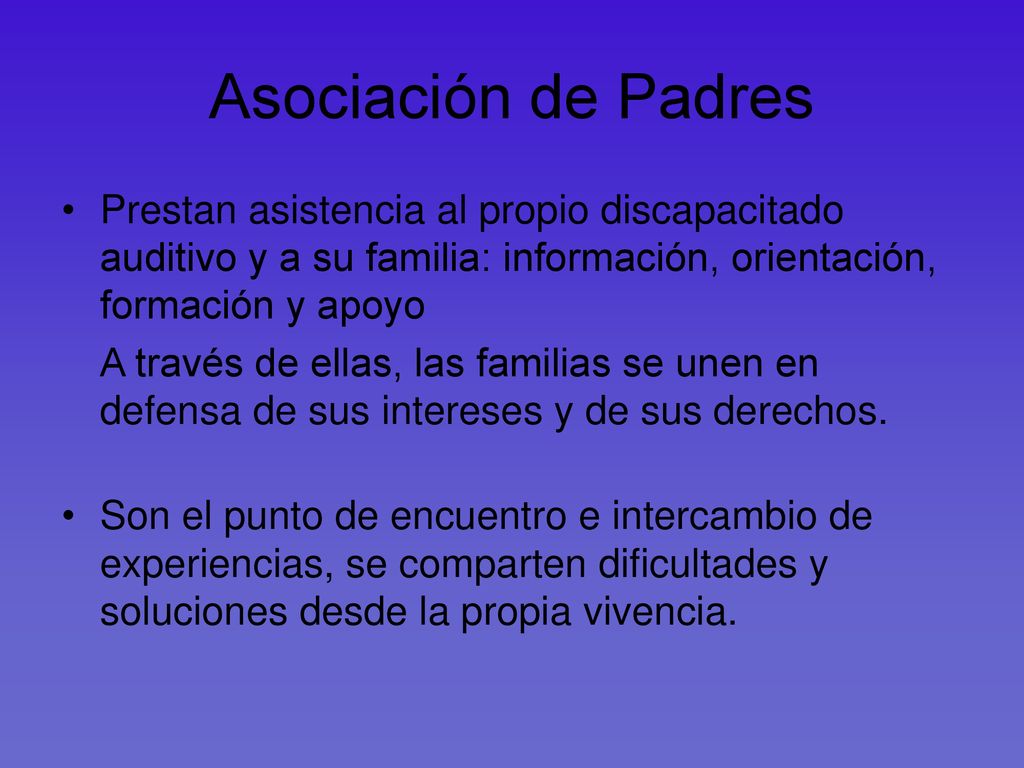 Asociación de Padres

• Prestan asistencia al propio discapacitado auditivo y a su familia: información, orientación, formación y apoyo

A través de ellas, las familias se unen en defensa de sus intereses y de sus derechos.

• Son el punto de encuentro e intercambio de experiencias, se comparten dificultades y soluciones desde la propia vivencia.